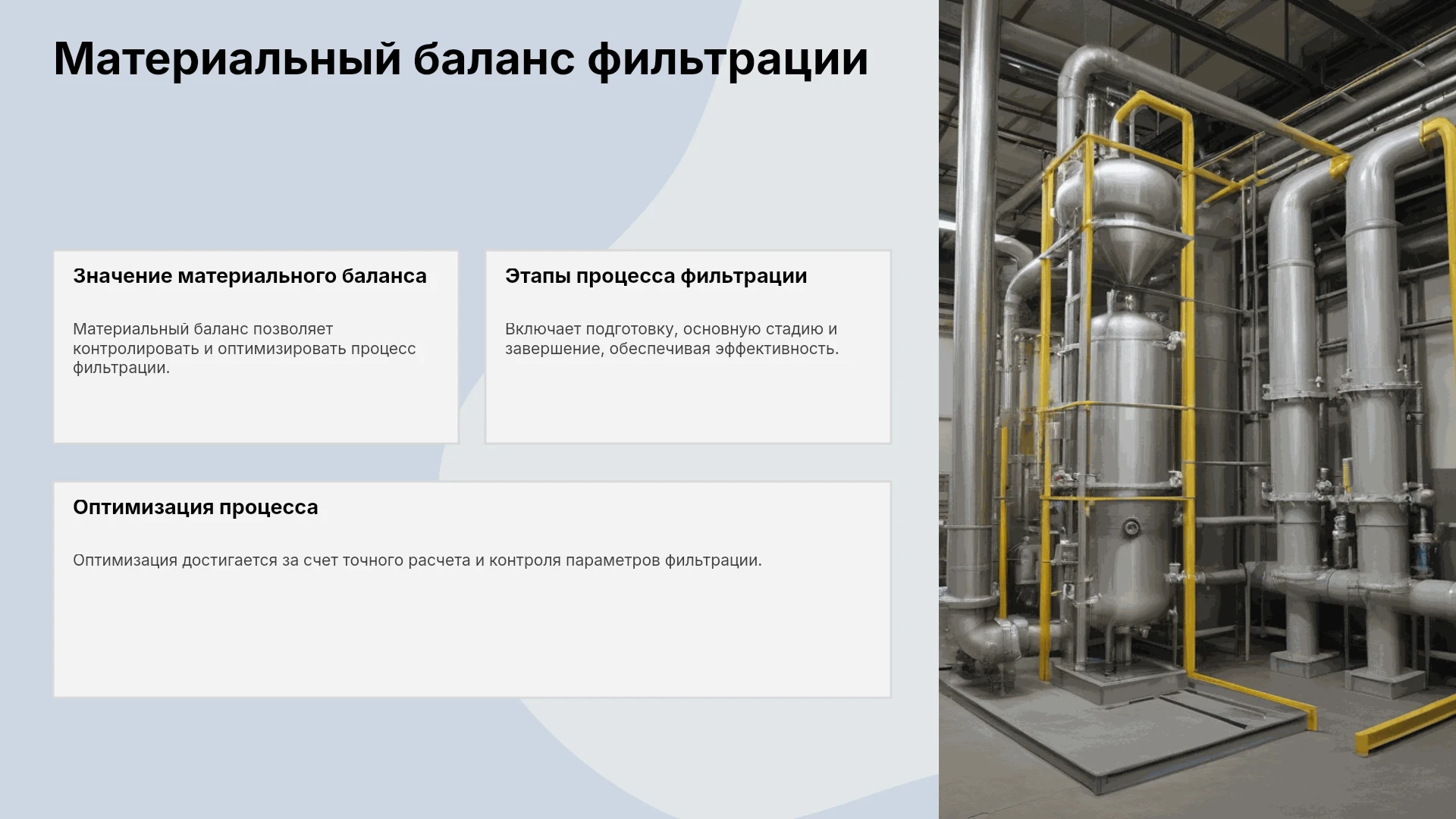 Материальный баланс фильтрации

Значение материального баланса

Материальный баланс позволяет контролировать и оптимизировать процесс фильтрации.

Этапы процесса фильтрации

Включает подготовку, основную стадию и завершение, обеспечивая эффективность.

Оптимизация процесса

Оптимизация достигается за счет точного расчета и контроля параметров фильтрации.